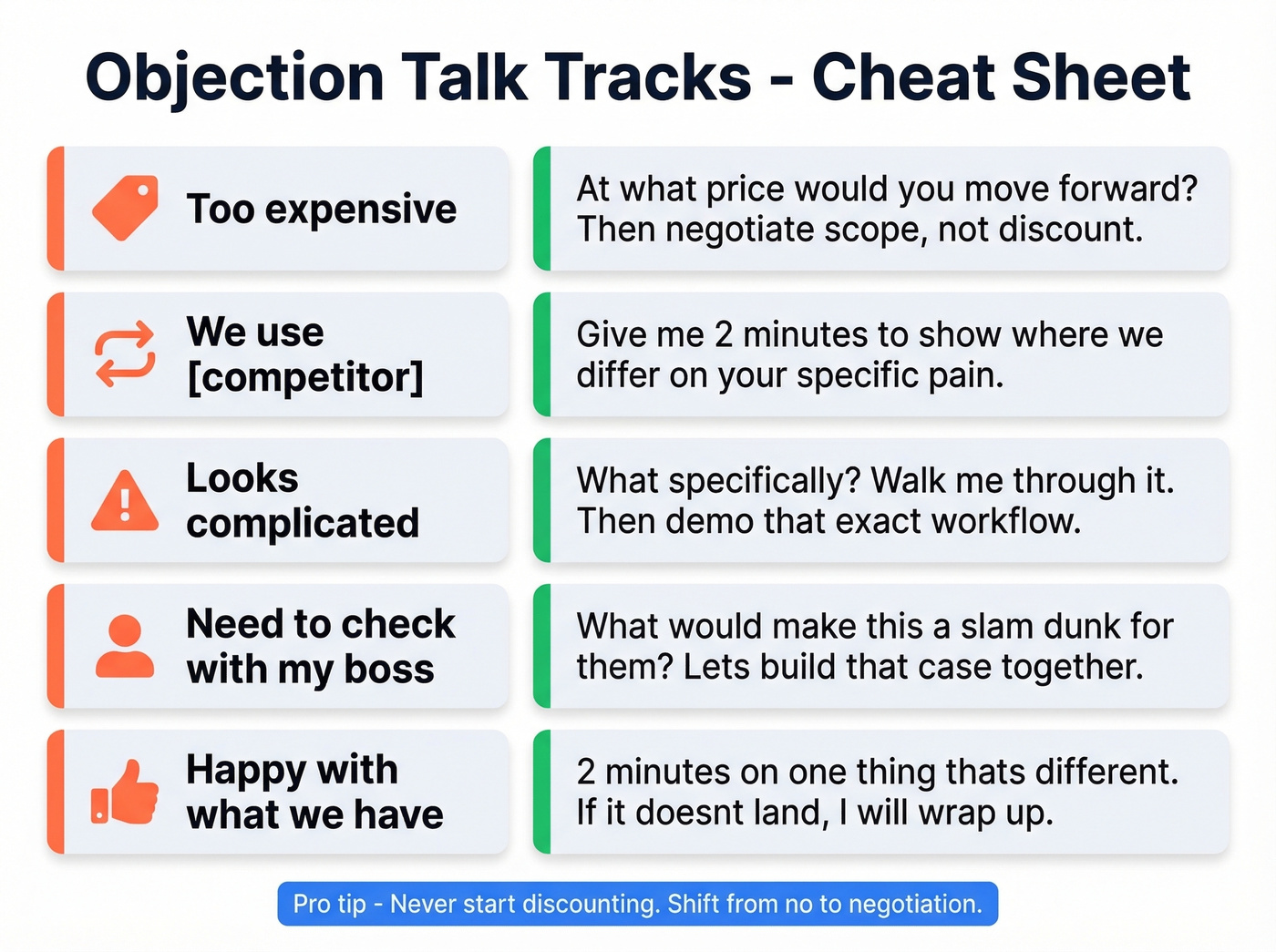 Objection Talk Tracks - Cheat Sheet

Too expensive

At what price would you move forward? Then negotiate scope, not discount.

We use [competitor]

Give me 2 minutes to show where we differ on your specific pain.

Looks complicated

What specifically? Walk me through it. Then demo that exact workflow.

Need to check with my boss

What would make this a slam dunk for them? Lets build that case together.

Happy with what we have

2 minutes on one thing thats different. If it doesnt land, I will wrap up.

Pro tip - Never start discounting. Shift from no to negotiation.